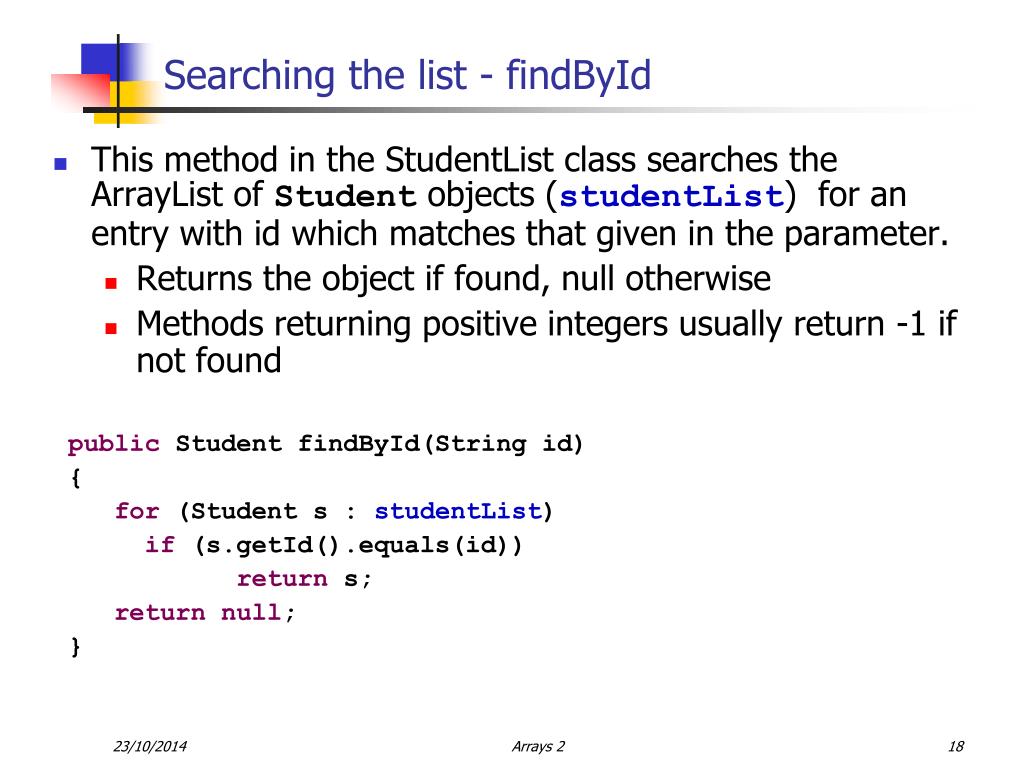 Searching the list - findById

This method in the StudentList class searches the ArrayList of Student objects (studentList) for an entry with id which matches that given in the parameter.

Returns the object if found, null otherwise

Methods returning positive integers usually return -1 if not found

public Student findById(String id)
{
   for (Student s : studentList)
     if (s.getId().equals(id))
           return s;
   return null;
}

23/10/2014
Arrays 2
18